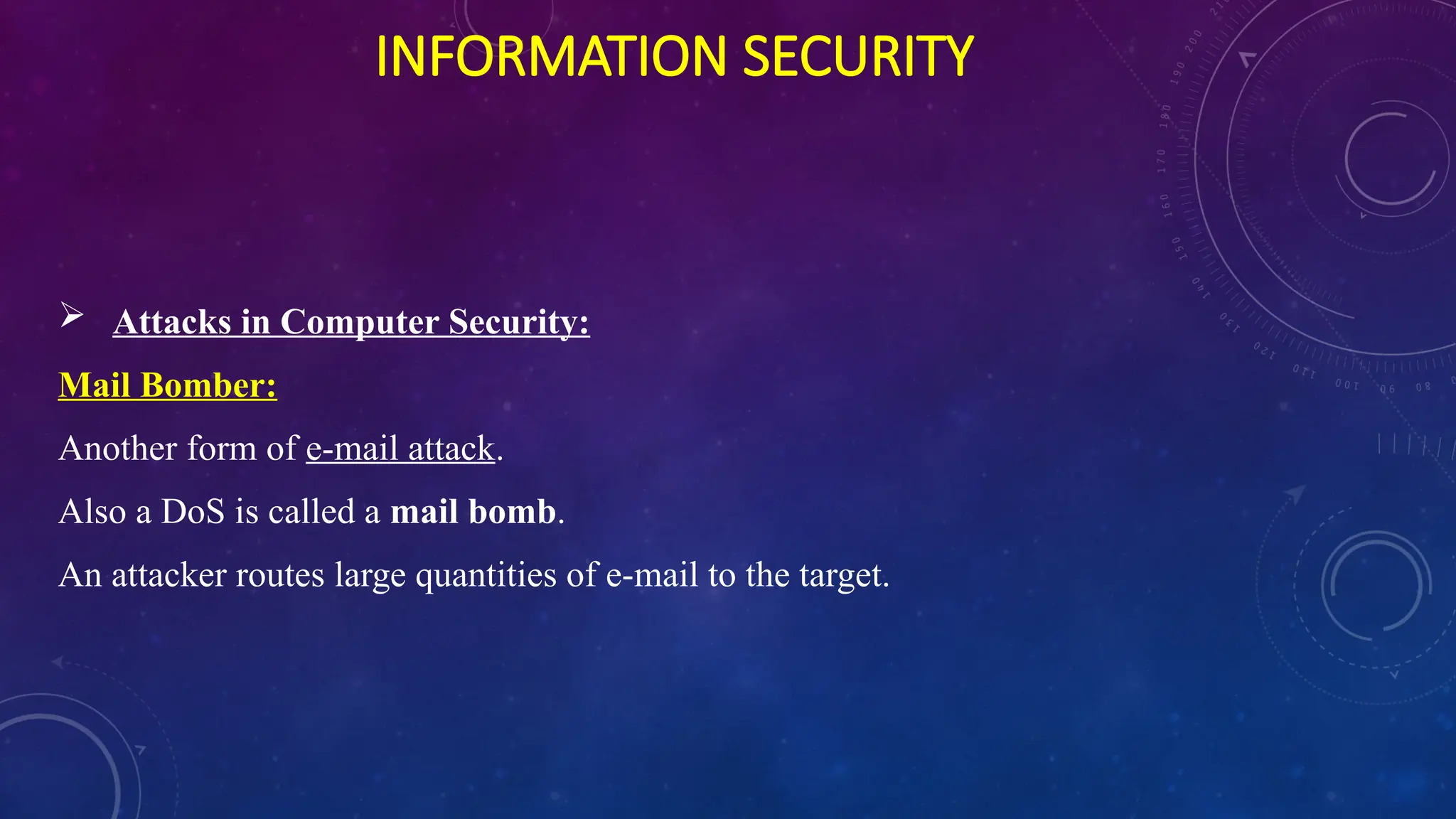 INFORMATION SECURITY

➢ Attacks in Computer Security:

Mail Bomber:

Another form of e-mail attack.

Also a DoS is called a mail bomb.

An attacker routes large quantities of e-mail to the target.